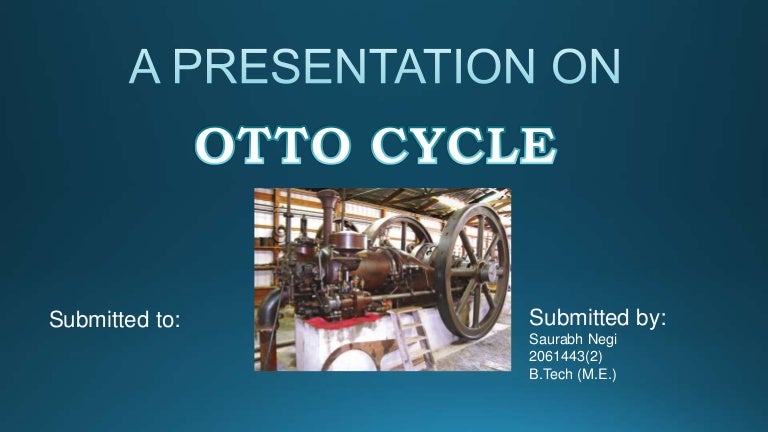 A PRESENTATION ON

OTTO CYCLE

Submitted to:

Submitted by:
Saurabh Negi
2061443(2)
B.Tech (M.E.)